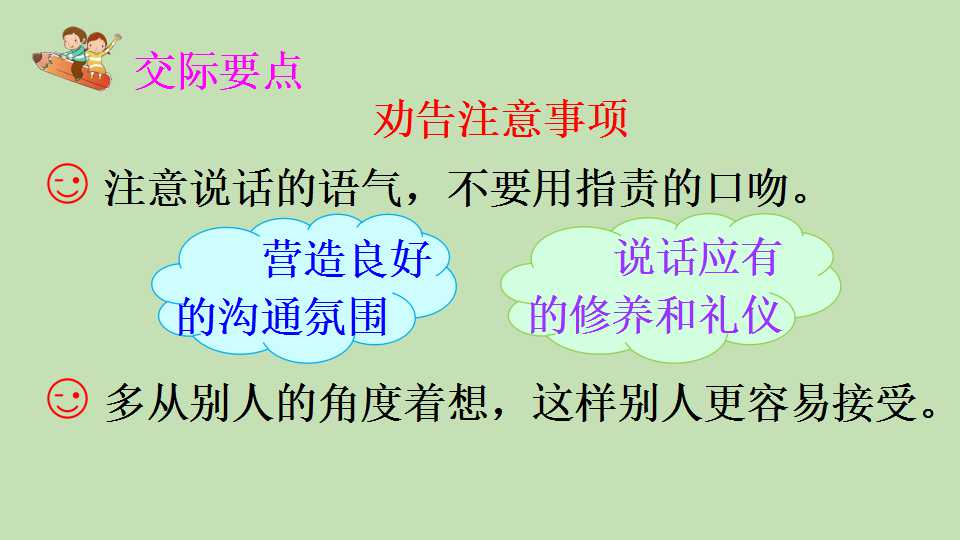 交际要点

劝告注意事项

☺ 注意说话的语气，不要用指责的口吻。

营造良好的沟通氛围

说话应有的修养和礼仪

☺ 多从别人的角度着想，这样别人更容易接受。